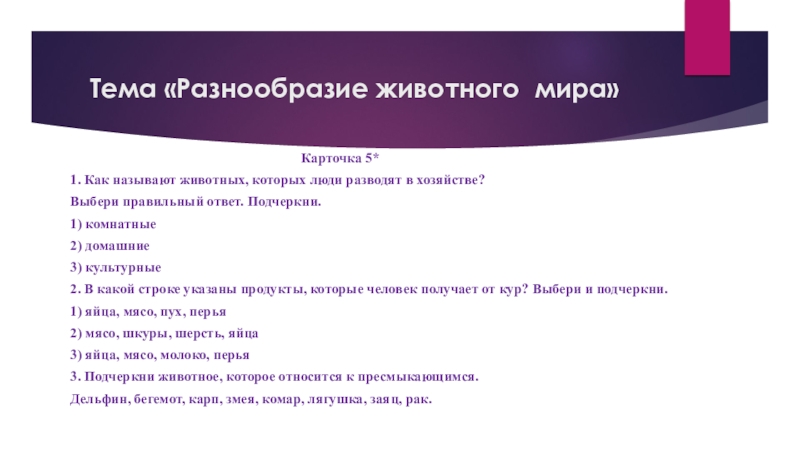 Тема «Разнообразие животного мира»

Карточка 5*

1. Как называют животных, которых люди разводят в хозяйстве?

Выбери правильный ответ. Подчеркни.

1) комнатные

2) домашние

3) культурные

2. В какой строке указаны продукты, которые человек получает от кур? Выбери и подчеркни.

1) яйца, мясо, пух, перья

2) мясо, шкуры, шерсть, яйца

3) яйца, мясо, молоко, перья

3. Подчеркни животное, которое относится к пресмыкающимся.

Дельфин, бегемот, карп, змея, комар, лягушка, заяц, рак.